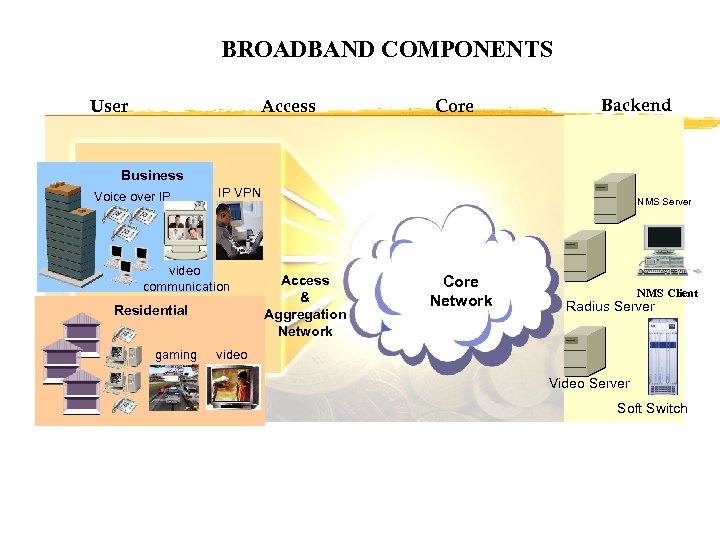 BROADBAND COMPONENTS

User

Access

Core

Backend

Business

Voice over IP

IP VPN

video communication

Residential

gaming

video

Access & Aggregation Network

Core Network

NMS Server

NMS Client

Radius Server

Video Server

Soft Switch